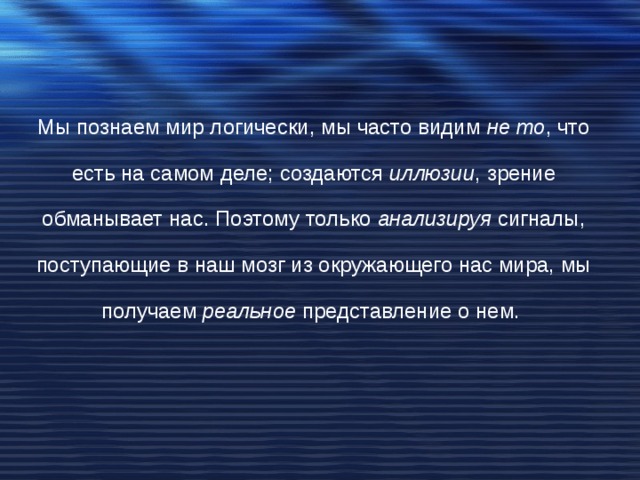 Мы познаем мир логически, мы часто видим не то, что есть на самом деле; создаются иллюзии, зрение обманывает нас. Поэтому только анализируя сигналы, поступающие в наш мозг из окружающего нас мира, мы получаем реальное представление о нем.